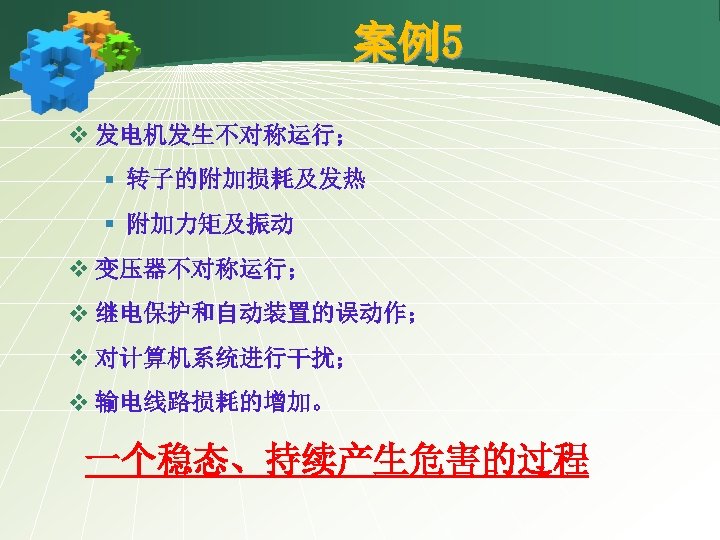 案例5

❖ 发电机发生不对称运行；

▪ 转子的附加损耗及发热

▪ 附加力矩及振动

❖ 变压器不对称运行；

❖ 继电保护和自动装置的误动作；

❖ 对计算机系统进行干扰；

❖ 输电线路损耗的增加。

一个稳态、持续产生危害的过程